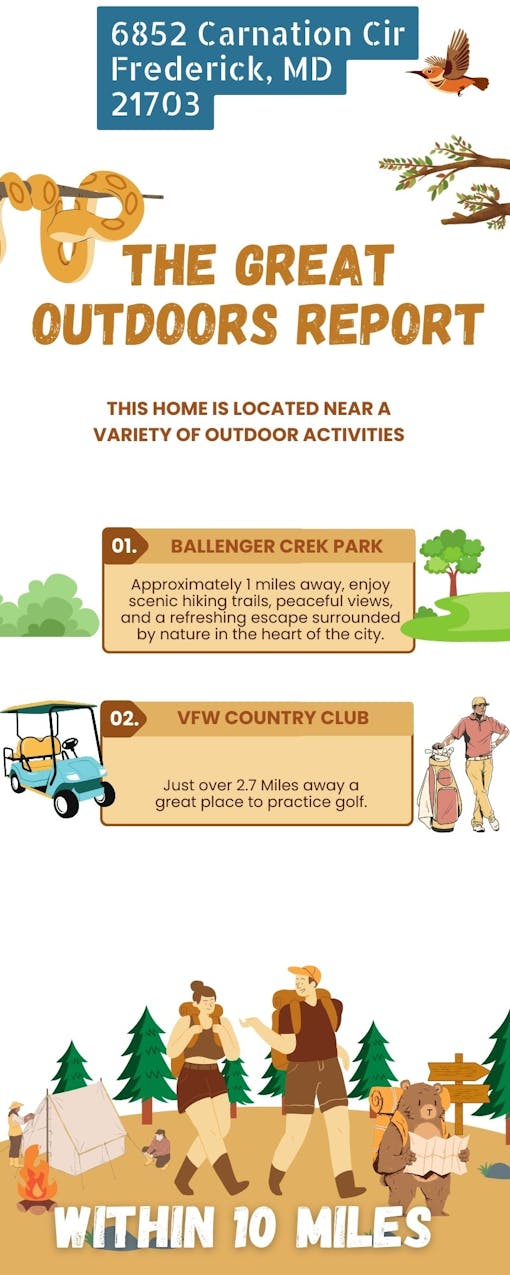 6852 Carnation Cir
Frederick, MD
21703

THE GREAT OUTDOORS REPORT

THIS HOME IS LOCATED NEAR A VARIETY OF OUTDOOR ACTIVITIES

01. BALLENGER CREK PARK

Approximately 1 miles away, enjoy scenic hiking trails, peaceful views, and a refreshing escape surrounded by nature in the heart of the city.

02. VFW COUNTRY CLUB

Just over 2.7 Miles away a great place to practice golf.

WITHIN 10 MILES